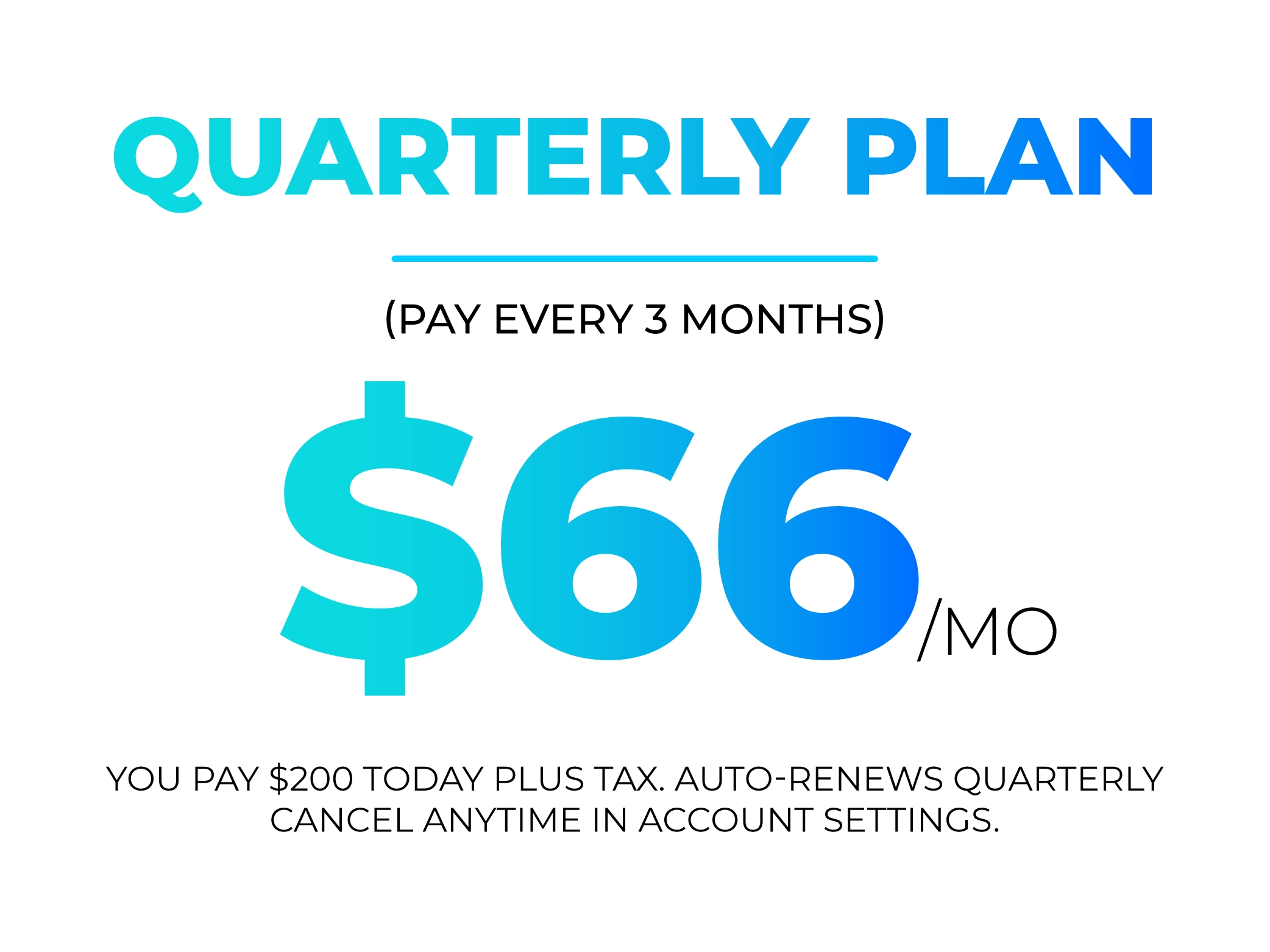 QUARTERLY PLAN

(PAY EVERY 3 MONTHS)

\$66/MO

YOU PAY \$200 TODAY PLUS TAX. AUTO-RENEWS QUARTERLY CANCEL ANYTIME IN ACCOUNT SETTINGS.